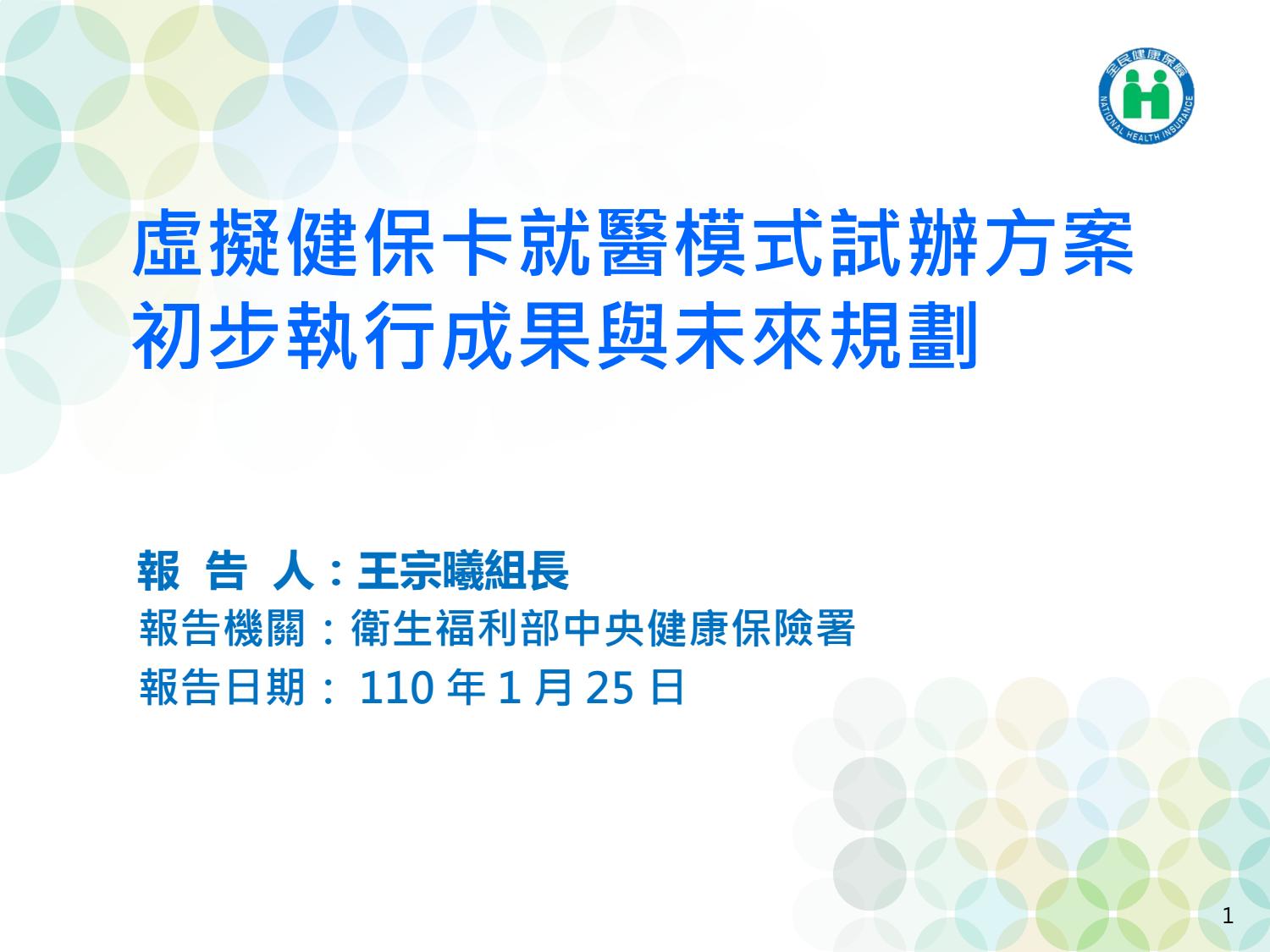 全民健康保險
NATIONAL HEALTH INSURANCE

虛擬健保卡就醫模式試辦方案
初步執行成果與未來規劃

報 告 人：王宗曦組長
報告機關：衛生福利部中央健康保險署
報告日期： 110 年 1 月 25 日

1